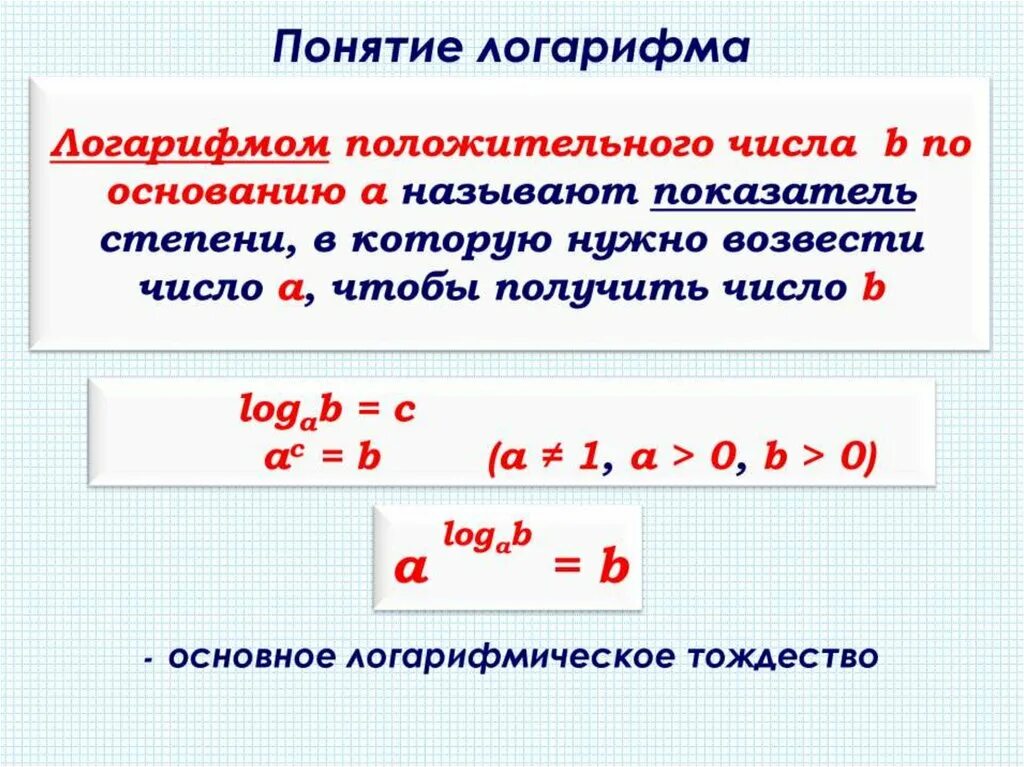 Понятие логарифма

Логарифмом положительного числа b по основанию a называют показатель степени, в которую нужно возвести число a, чтобы получить число b

$\log_a b = c$
$a^c = b$ $(a \neq 1, a > 0, b > 0)$

$a^{\log_a b} = b$

- основное логарифмическое тождество